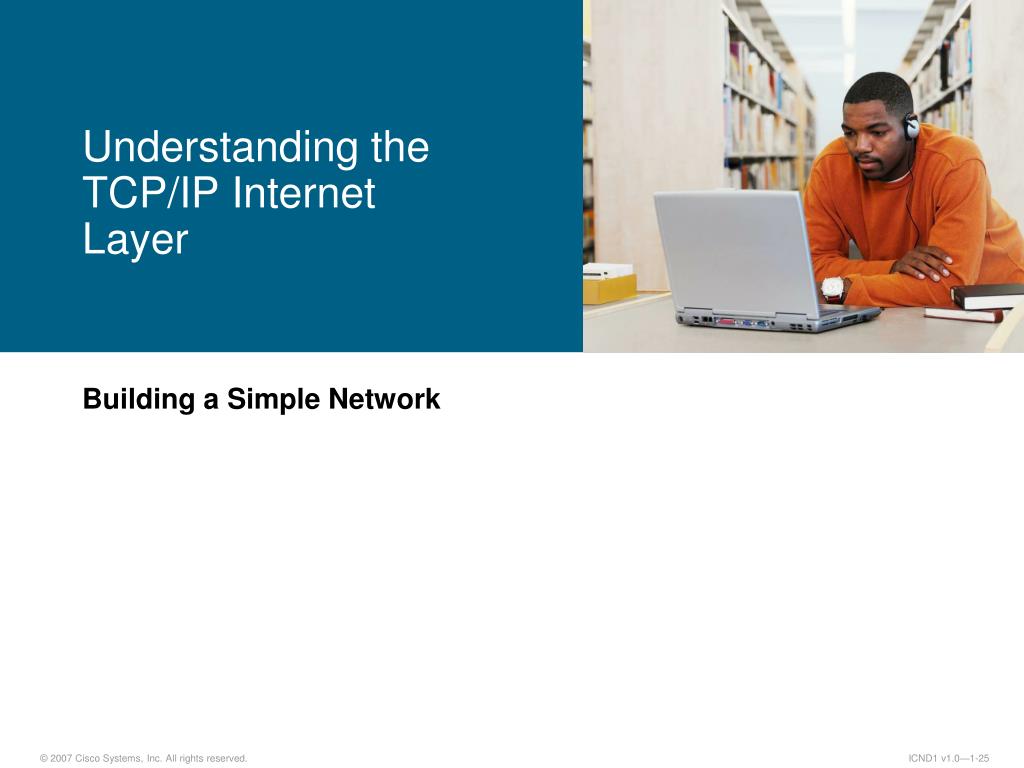 Understanding the TCP/IP Internet Layer

Building a Simple Network

© 2007 Cisco Systems, Inc. All rights reserved.

ICND1 v1.0—1-25